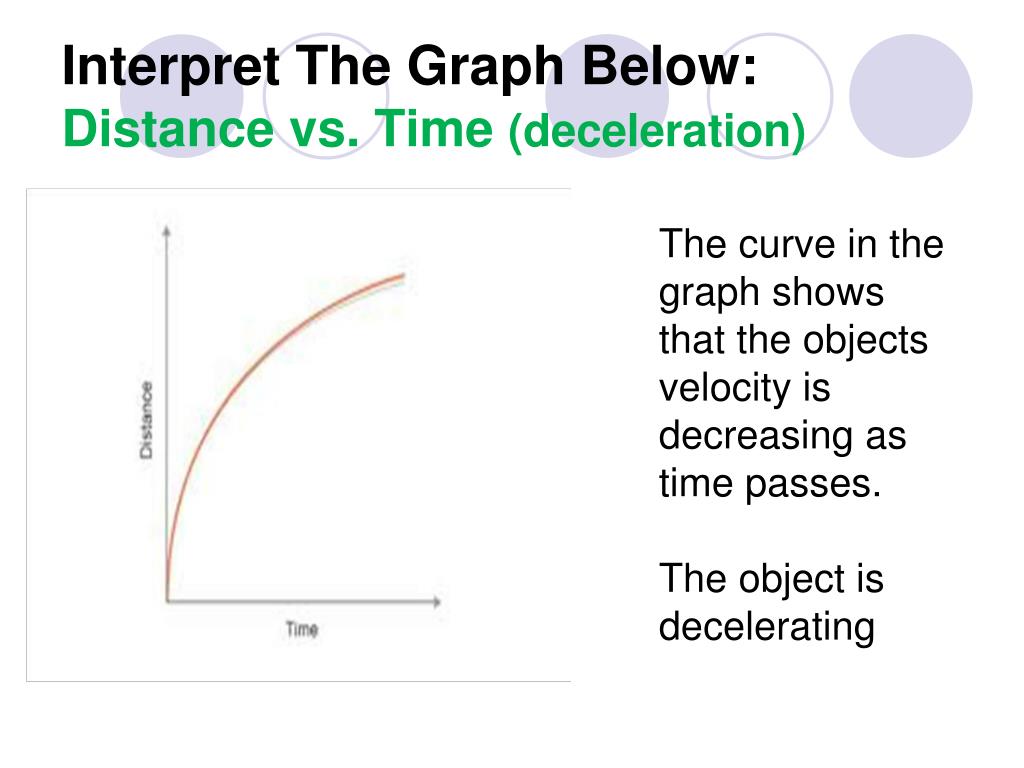 Interpret The Graph Below:
Distance vs. Time (deceleration)

Distance

Time

The curve in the graph shows that the objects velocity is decreasing as time passes.

The object is decelerating